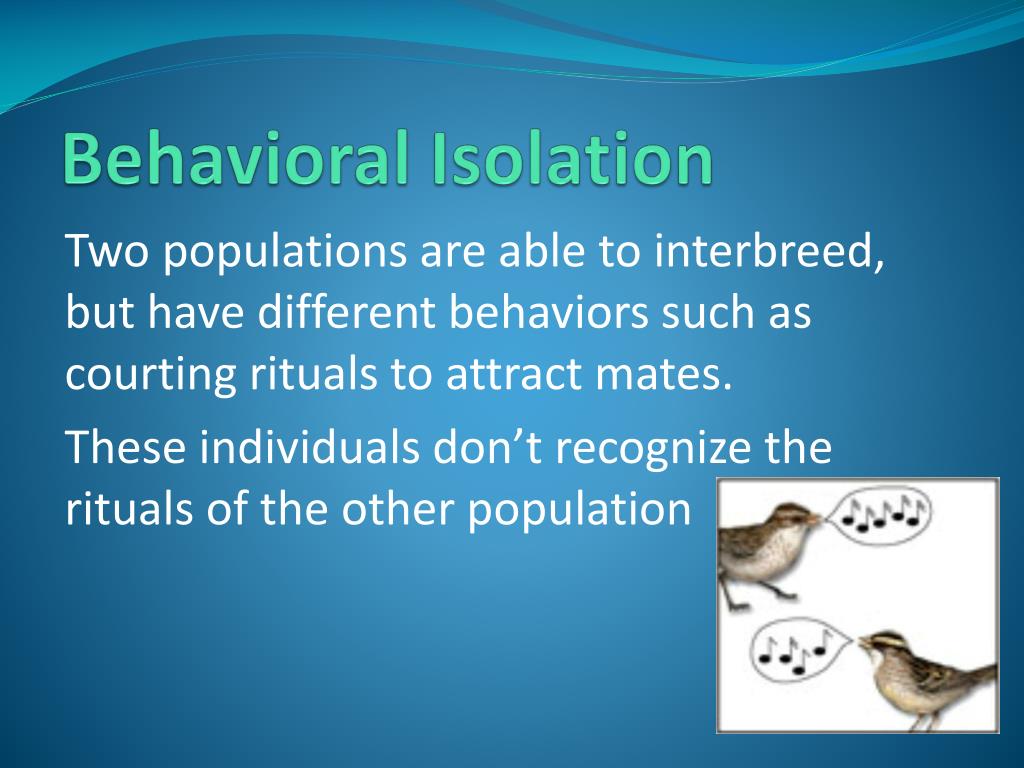 Behavioral Isolation

Two populations are able to interbreed, but have different behaviors such as courting rituals to attract mates.

These individuals don’t recognize the rituals of the other population